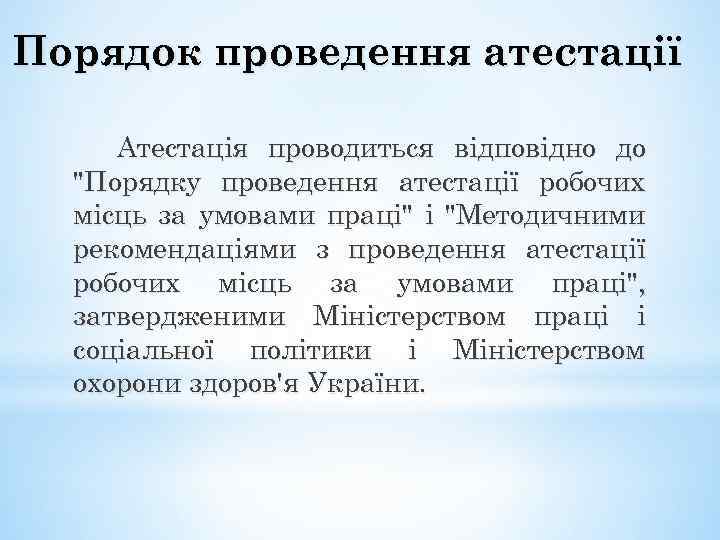 Порядок проведення атестації

Атестація проводиться відповідно до "Порядку проведення атестації робочих місць за умовами праці" і "Методичними рекомендаціями з проведення атестації робочих місць за умовами праці", затвердженими Міністерством праці і соціальної політики і Міністерством охорони здоров'я України.